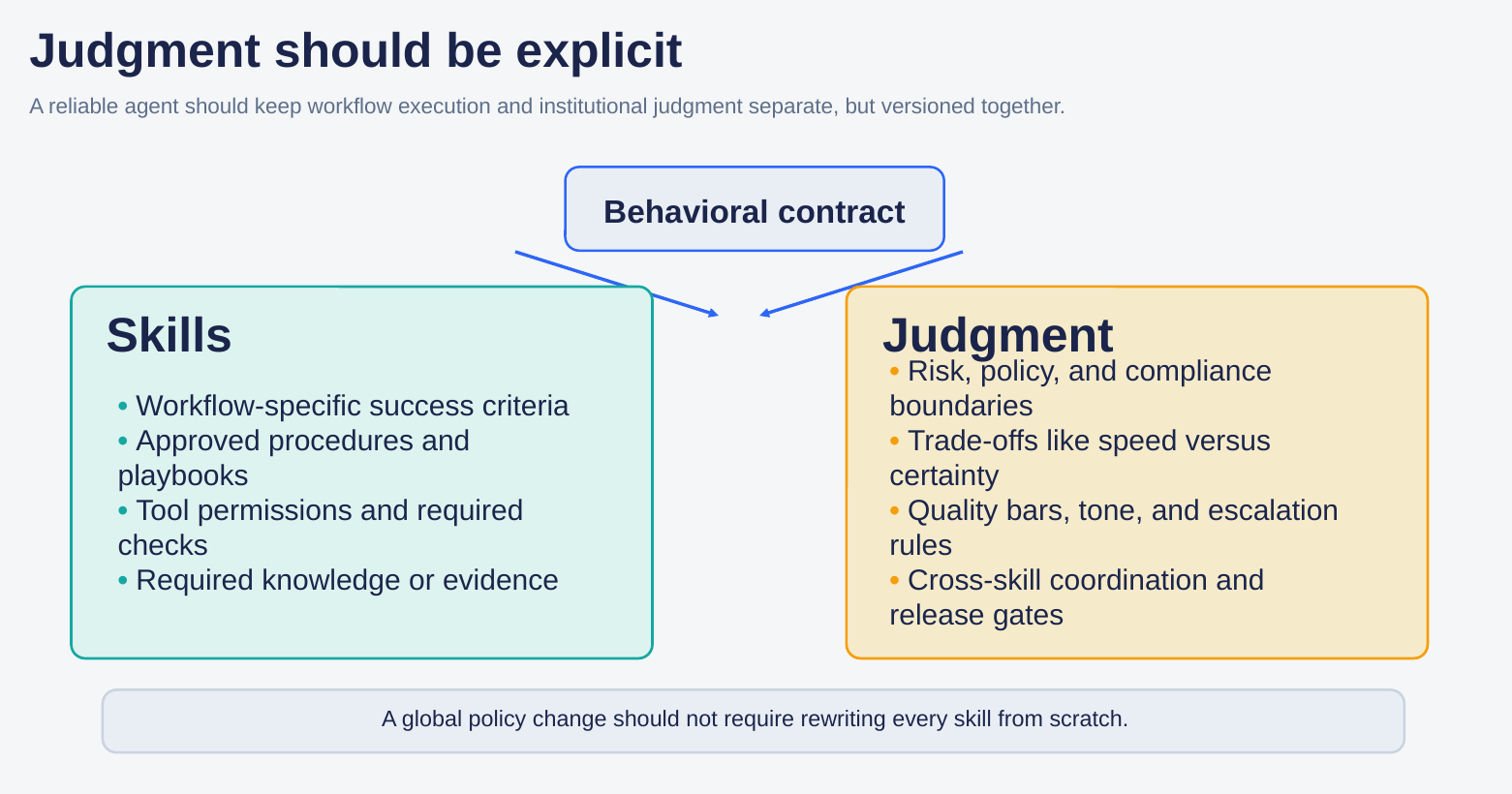 Judgment should be explicit

A reliable agent should keep workflow execution and institutional judgment separate, but versioned together.

Behavioral contract

Skills

• Workflow-specific success criteria
• Approved procedures and playbooks
• Tool permissions and required checks
• Required knowledge or evidence

Judgment

• Risk, policy, and compliance boundaries
• Trade-offs like speed versus certainty
• Quality bars, tone, and escalation rules
• Cross-skill coordination and release gates

A global policy change should not require rewriting every skill from scratch.